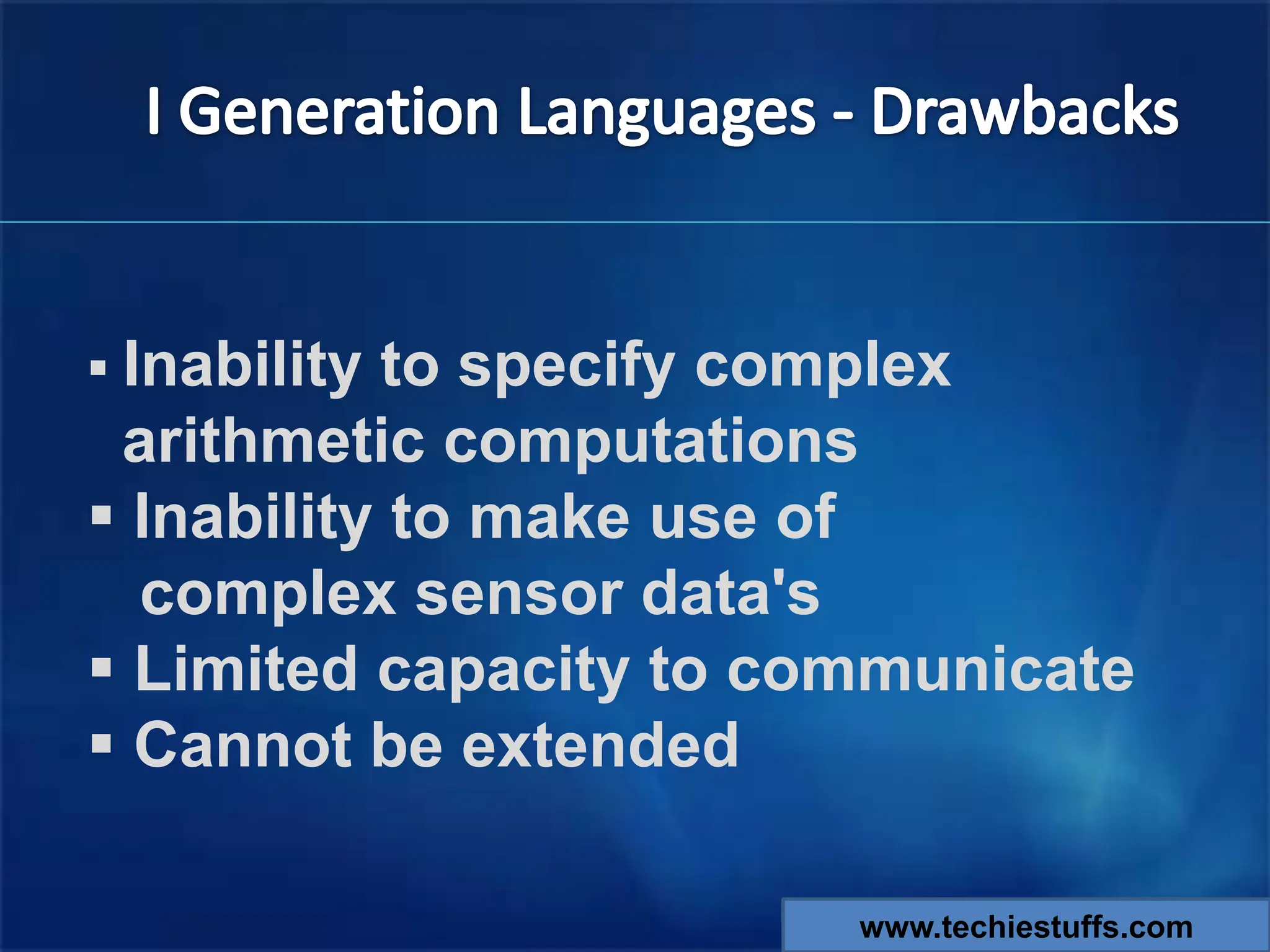 I Generation Languages - Drawbacks

▪ Inability to specify complex arithmetic computations
▪ Inability to make use of complex sensor data's
▪ Limited capacity to communicate
▪ Cannot be extended

www.techiestuffs.com